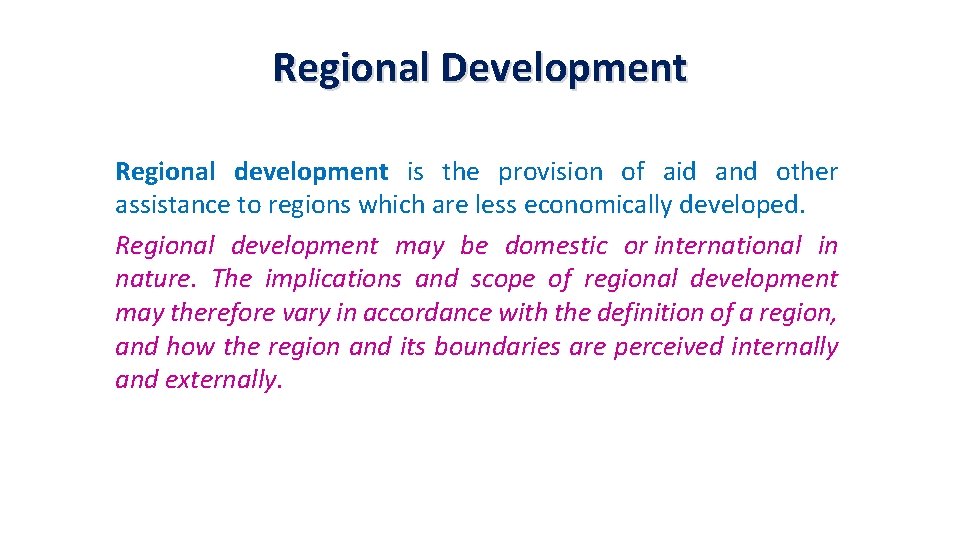 Regional Development

Regional development is the provision of aid and other assistance to regions which are less economically developed.

Regional development may be domestic or international in nature. The implications and scope of regional development may therefore vary in accordance with the definition of a region, and how the region and its boundaries are perceived internally and externally.